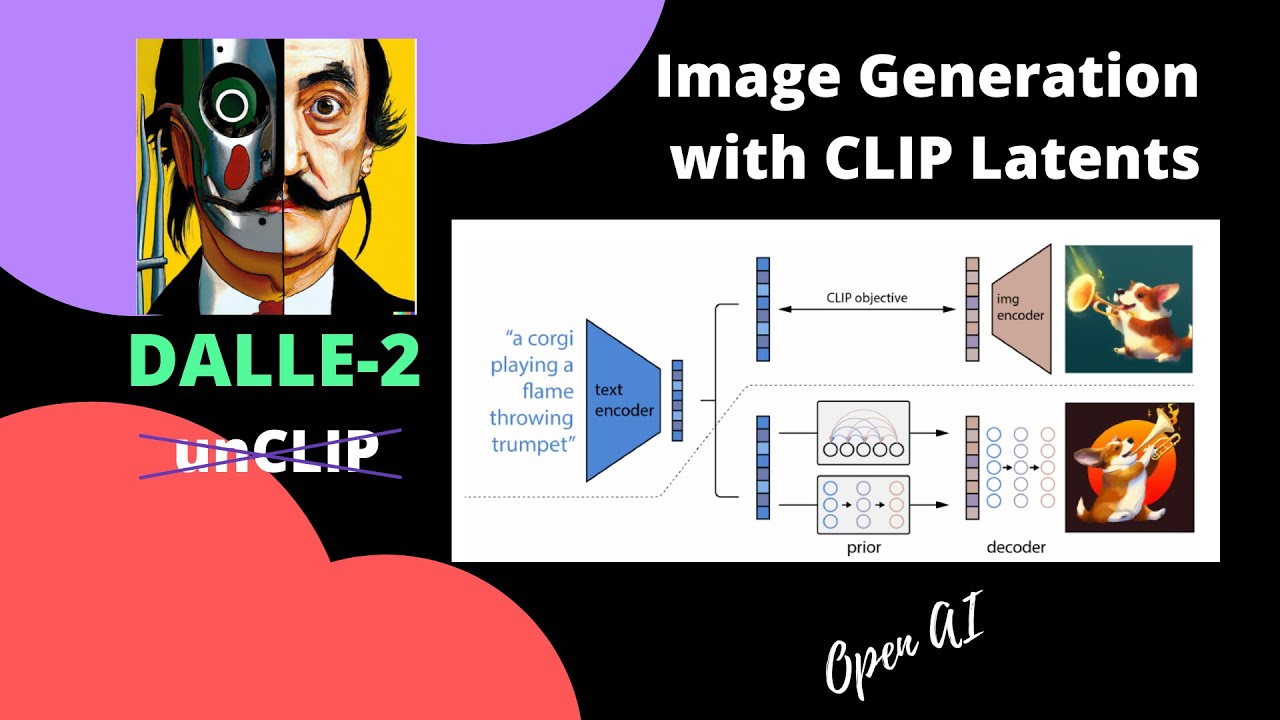 Image Generation with CLIP Latents

DALLE-2

unCLIP

"a corgi playing a flame throwing trumpet"

text encoder

CLIP objective

img encoder

prior

decoder

Open AI